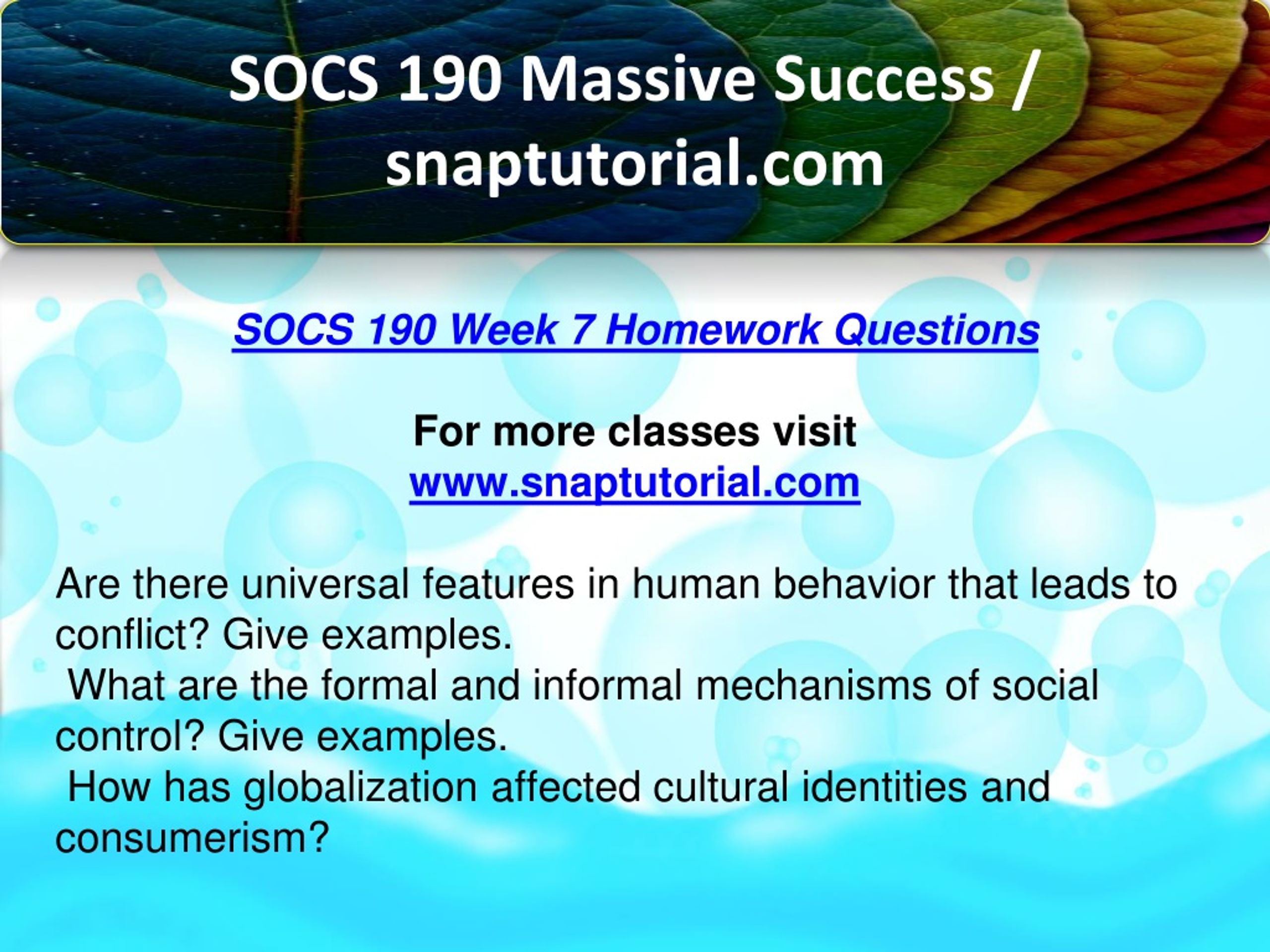 SOCS 190 Massive Success / snaptutorial.com

SOCS 190 Week 7 Homework Questions

For more classes visit
www.snaptutorial.com

Are there universal features in human behavior that leads to conflict? Give examples.
What are the formal and informal mechanisms of social control? Give examples.
How has globalization affected cultural identities and consumerism?